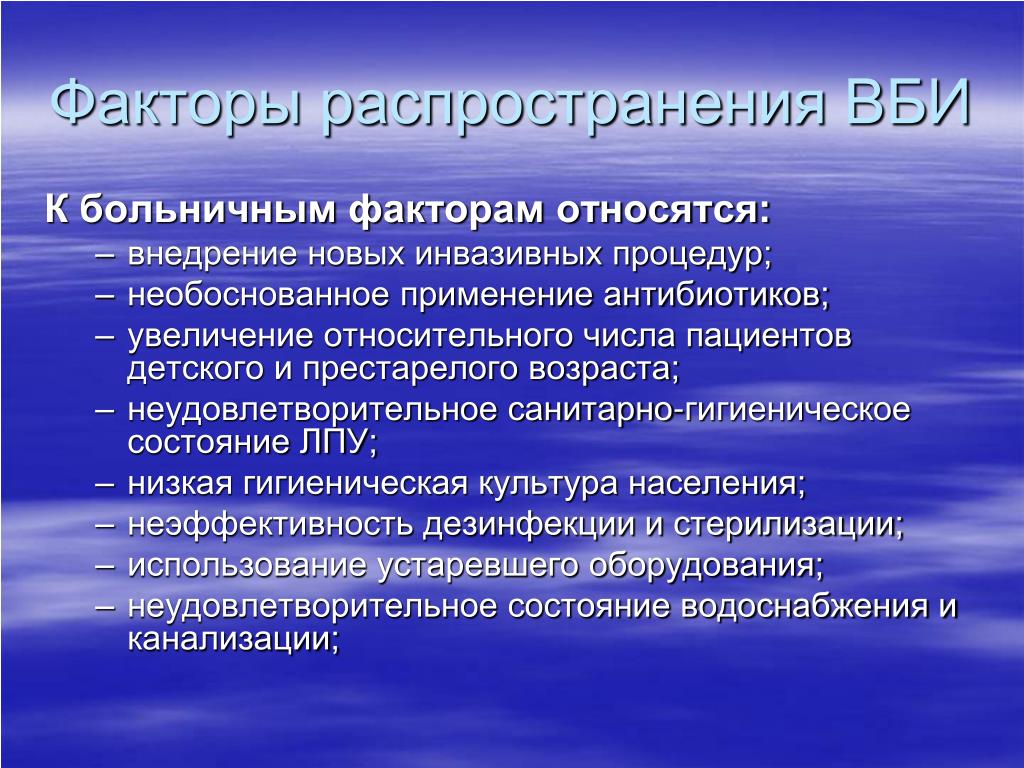 Факторы распространения ВБИ

К больничным факторам относятся:
– внедрение новых инвазивных процедур;
– необоснованное применение антибиотиков;
– увеличение относительного числа пациентов детского и престарелого возраста;
– неудовлетворительное санитарно-гигиеническое состояние ЛПУ;
– низкая гигиеническая культура населения;
– неэффективность дезинфекции и стерилизации;
– использование устаревшего оборудования;
– неудовлетворительное состояние водоснабжения и канализации;